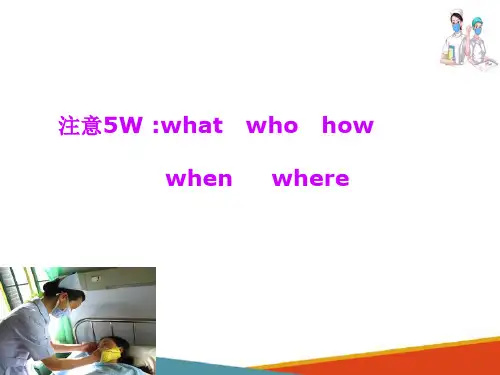 注意5W :what who how

when where